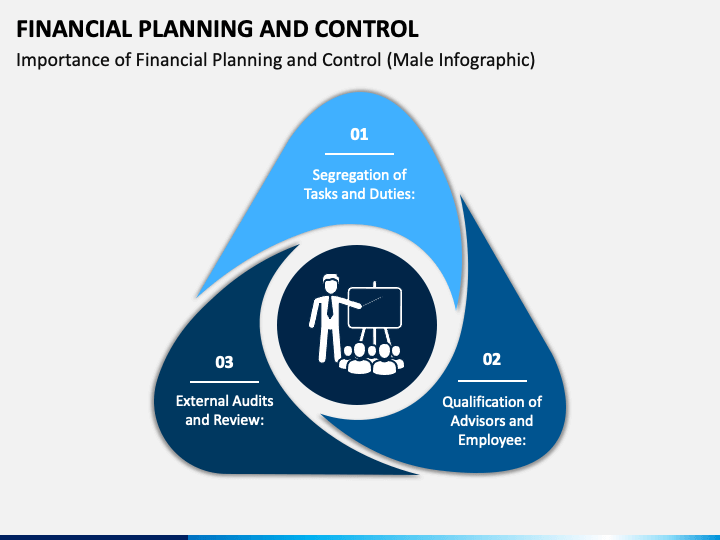 FINANCIAL PLANNING AND CONTROL

Importance of Financial Planning and Control (Male Infographic)

01

Segregation of Tasks and Duties:

02

Qualification of Advisors and Employee:

03

External Audits and Review: